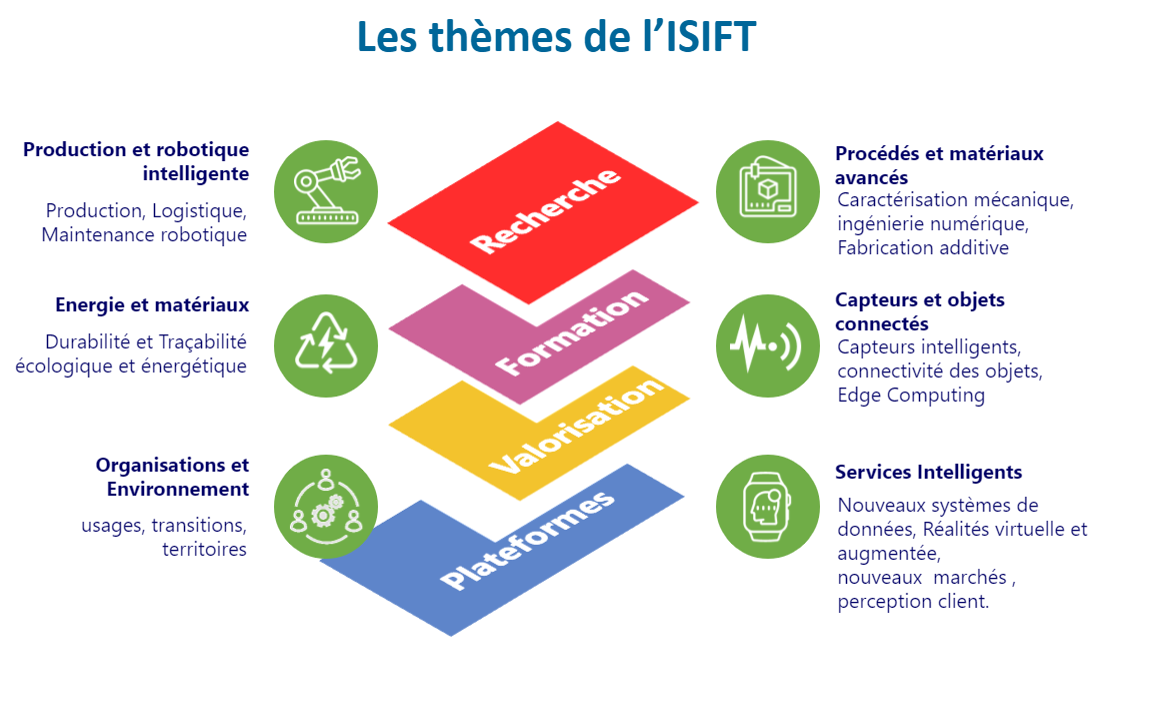 Les thèmes de l'ISIFT

Production et robotique intelligente

Production, Logistique, Maintenance robotique

Energie et matériaux

Durabilité et Traçabilité écologique et énergétique

Organisations et Environnement

usages, transitions, territoires

Recherche

Formation

Valorisation

Plateformes

Procédés et matériaux avancés

Caractérisation mécanique, ingénierie numérique, Fabrication additive

Capteurs et objets connectés

Capteurs intelligents, connectivité des objets, Edge Computing

Services Intelligents

Nouveaux systèmes de données, Réalités virtuelle et augmentée, nouveaux marchés , perception client.